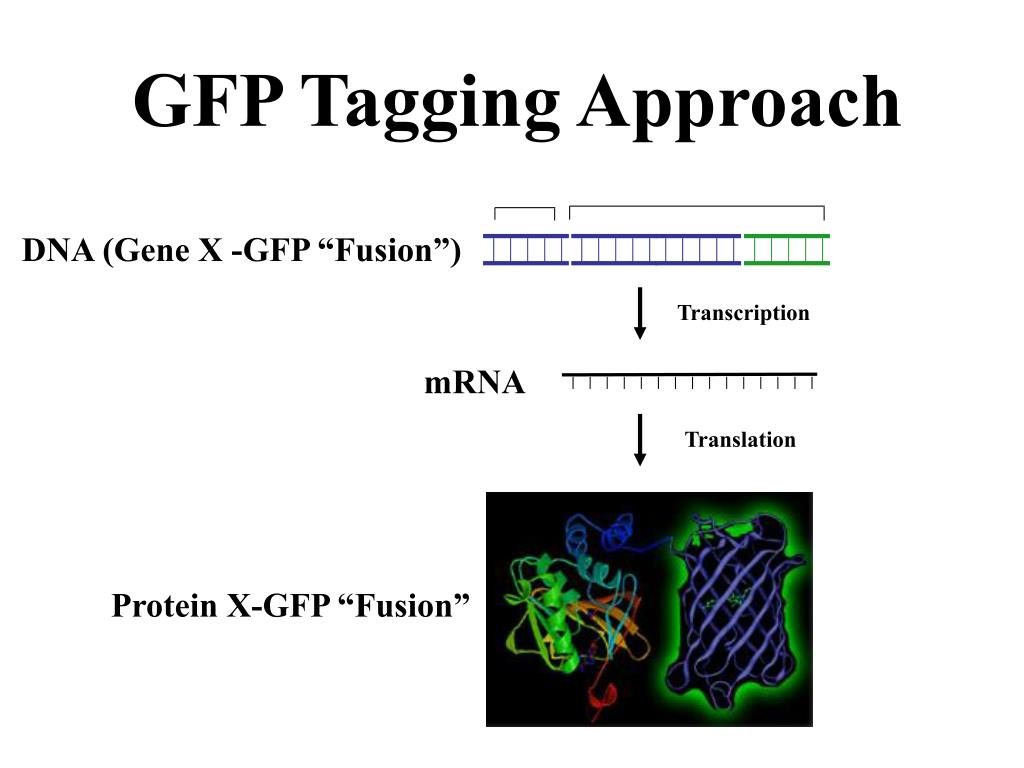 GFP Tagging Approach

DNA (Gene X -GFP “Fusion”)

Transcription

mRNA

Translation

Protein X-GFP “Fusion”